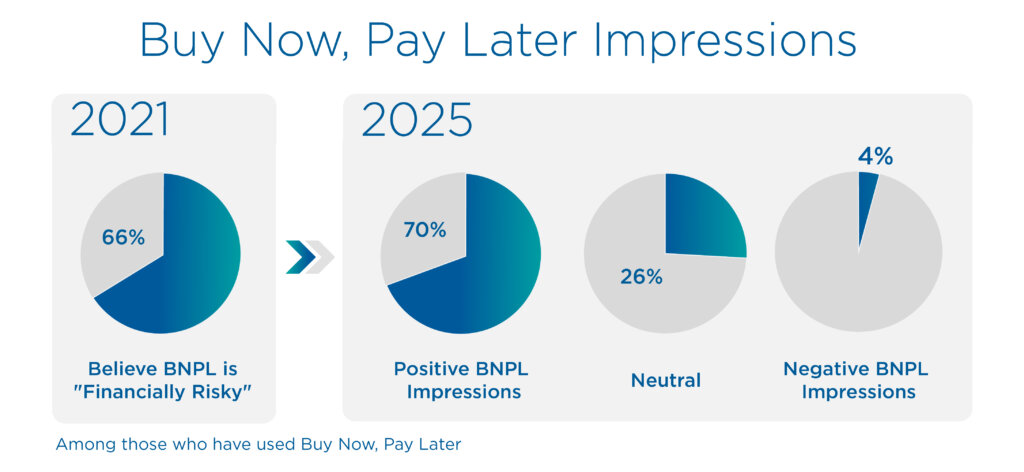 Buy Now, Pay Later Impressions

2021

66%

Believe BNPL is "Financially Risky"

2025

70%

Positive BNPL Impressions

26%

Neutral

4%

Negative BNPL Impressions

Among those who have used Buy Now, Pay Later